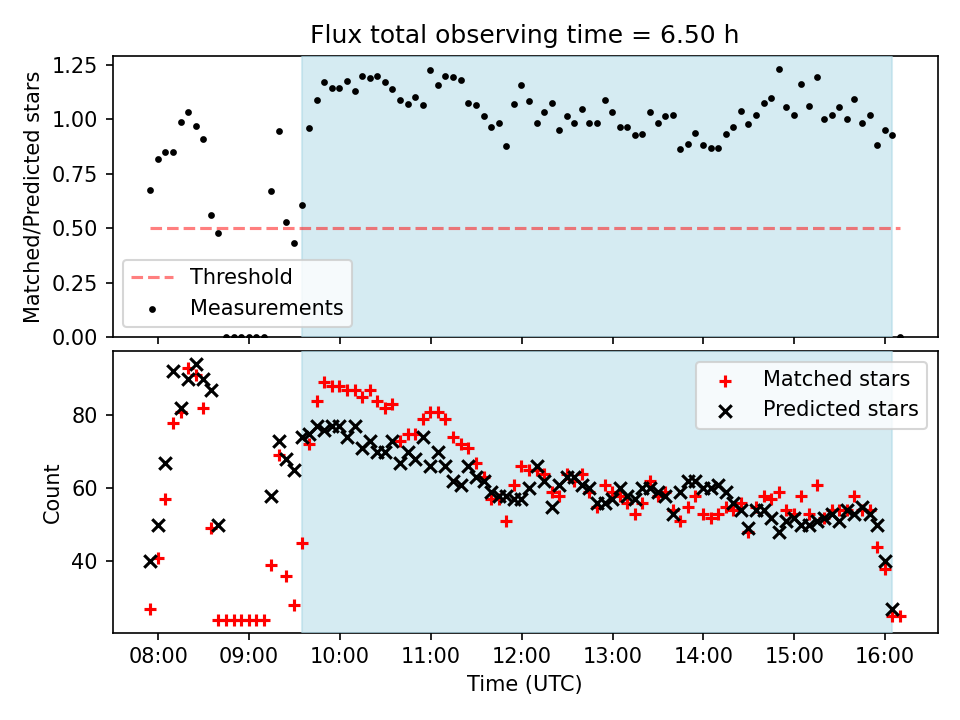 Flux total observing time = 6.50 h

Matched/Predicted stars

1.25
1.00
0.75
0.50
0.25
0.00

Threshold
Measurements

Count

80
60
40

Matched stars
Predicted stars

08:00
09:00
10:00
11:00
12:00
13:00
14:00
15:00
16:00

Time (UTC)